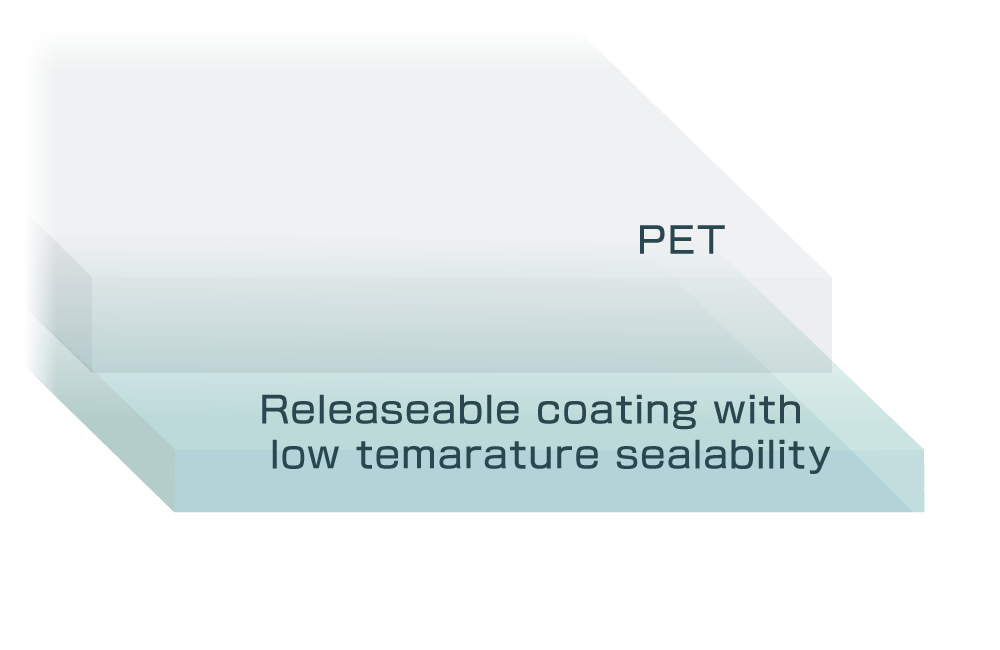 PET

Releaseable coating with low temarature sealability